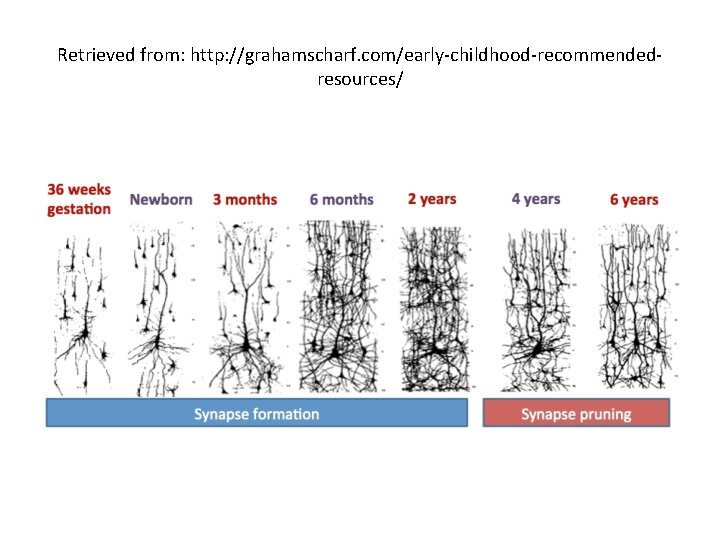 Retrieved from: http://grahamscharf.com/early-childhood-recommended-resources/

36 weeks gestation
Newborn
3 months
6 months
2 years
4 years
6 years

Synapse formation
Synapse pruning